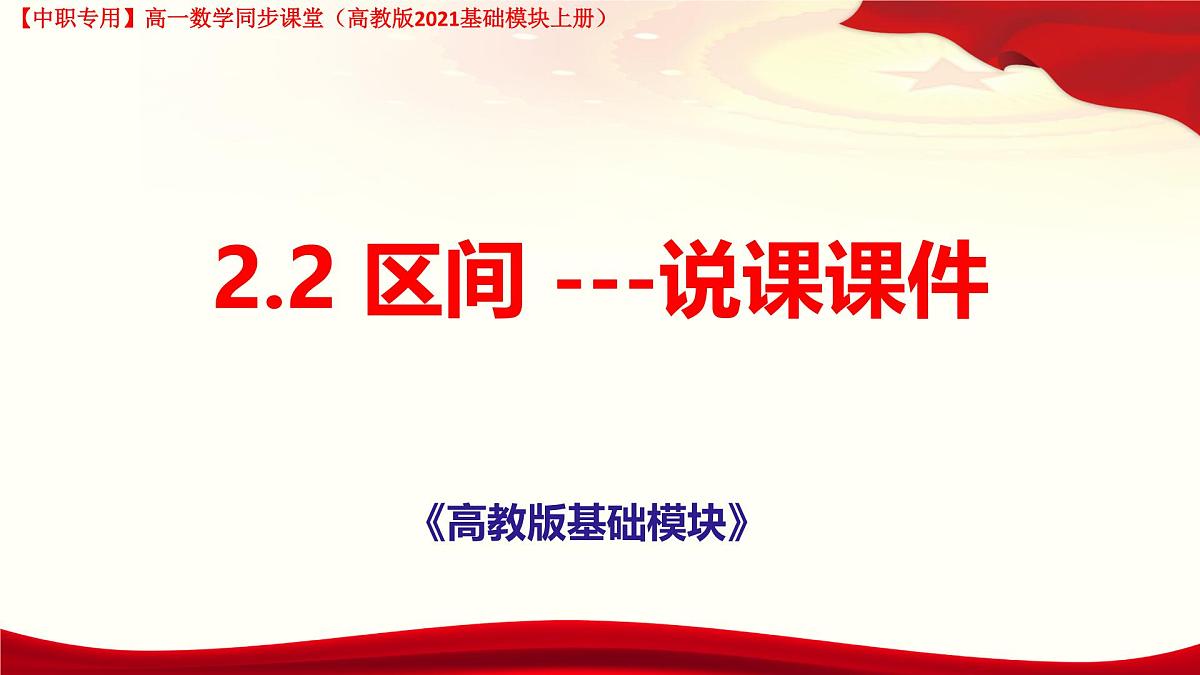 【中职专用】高一数学同步课堂（高教版2021基础模块上册）

2.2 区间 ---说课课件

《高教版基础模块》